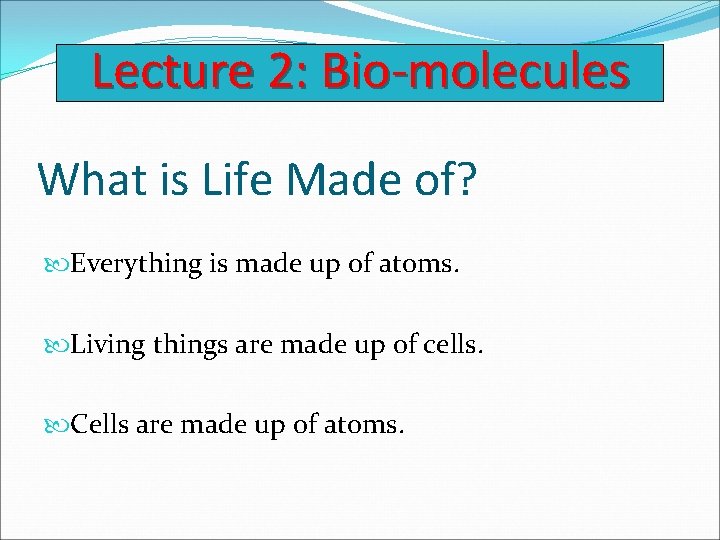 Lecture 2: Bio-molecules

What is Life Made of?

Everything is made up of atoms.

Living things are made up of cells.

Cells are made up of atoms.